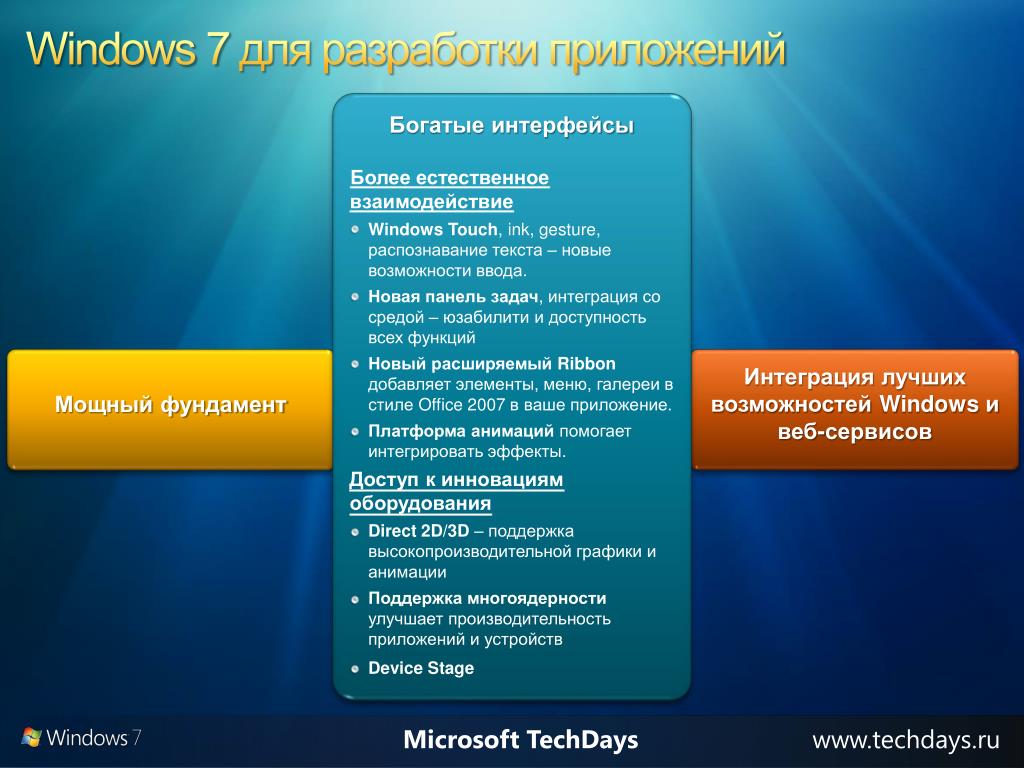 Windows 7 для разработки приложений

Мощный фундамент

Богатые интерфейсы

Более естественное взаимодействие

Windows Touch, ink, gesture, распознавание текста – новые возможности ввода.

Новая панель задач, интеграция со средой – юзабилити и доступность всех функций

Новый расширяемый Ribbon добавляет элементы, меню, галереи в стиле Office 2007 в ваше приложение.

Платформа анимаций помогает интегрировать эффекты.

Доступ к инновациям оборудования

Direct 2D/3D – поддержка высокопроизводительной графики и анимации

Поддержка многоядерности улучшает производительность приложений и устройств

Device Stage

Интеграция лучших возможностей Windows и веб-сервисов

Windows 7

Microsoft TechDays

www.techdays.ru